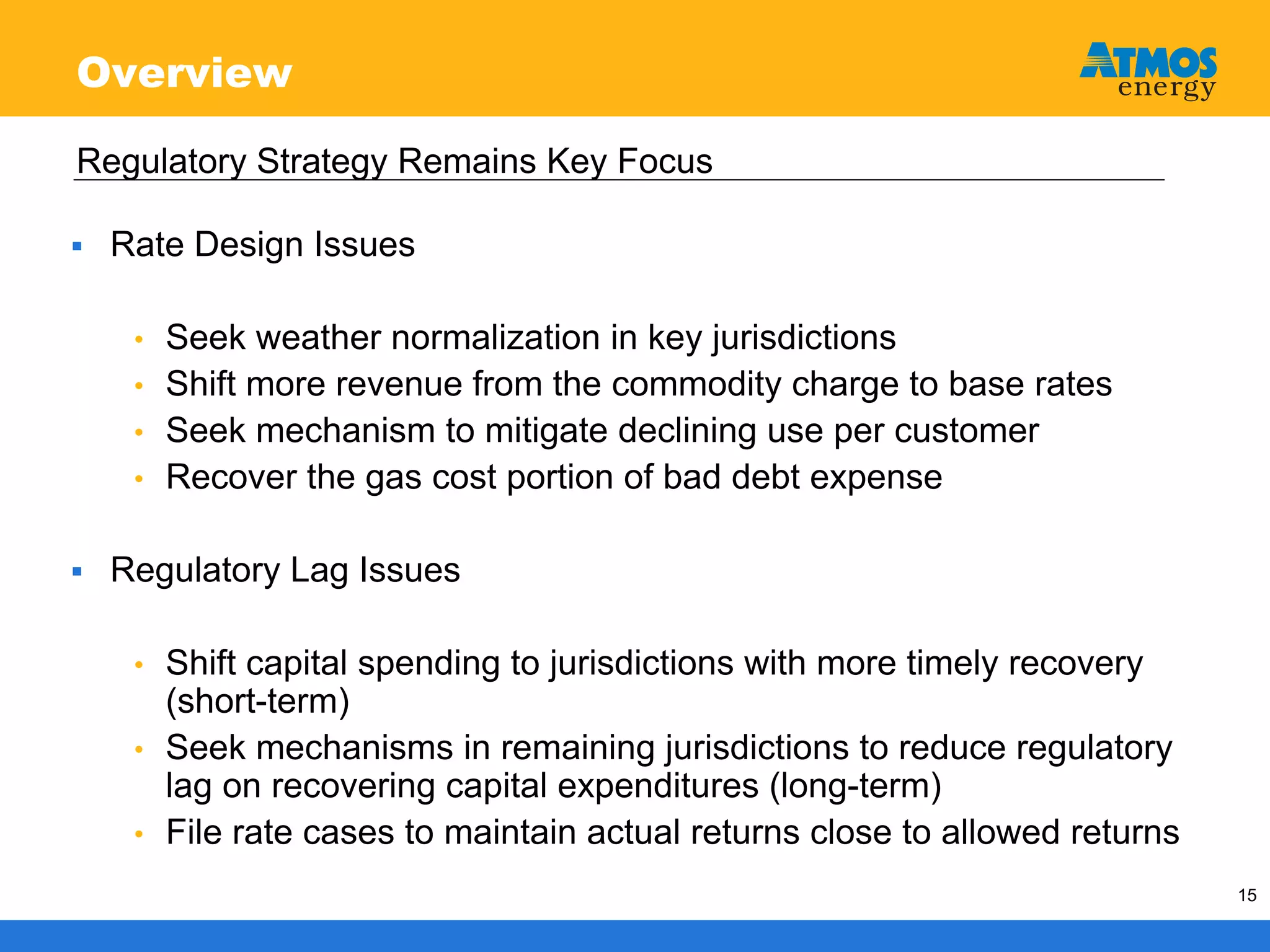 Overview

ATMOS energy

Regulatory Strategy Remains Key Focus

▪ Rate Design Issues

• Seek weather normalization in key jurisdictions
• Shift more revenue from the commodity charge to base rates
• Seek mechanism to mitigate declining use per customer
• Recover the gas cost portion of bad debt expense

▪ Regulatory Lag Issues

• Shift capital spending to jurisdictions with more timely recovery (short-term)
• Seek mechanisms in remaining jurisdictions to reduce regulatory lag on recovering capital expenditures (long-term)
• File rate cases to maintain actual returns close to allowed returns

15